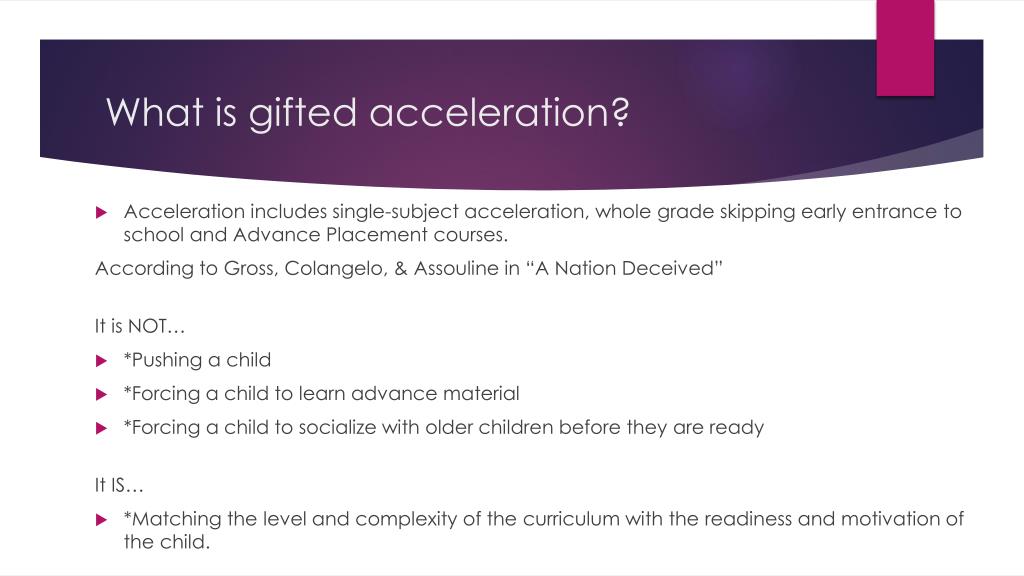 What is gifted acceleration?

Acceleration includes single-subject acceleration, whole grade skipping early entrance to school and Advance Placement courses.

According to Gross, Colangelo, & Assouline in “A Nation Deceived”

It is NOT…

*Pushing a child

*Forcing a child to learn advance material

*Forcing a child to socialize with older children before they are ready

It IS…

*Matching the level and complexity of the curriculum with the readiness and motivation of the child.